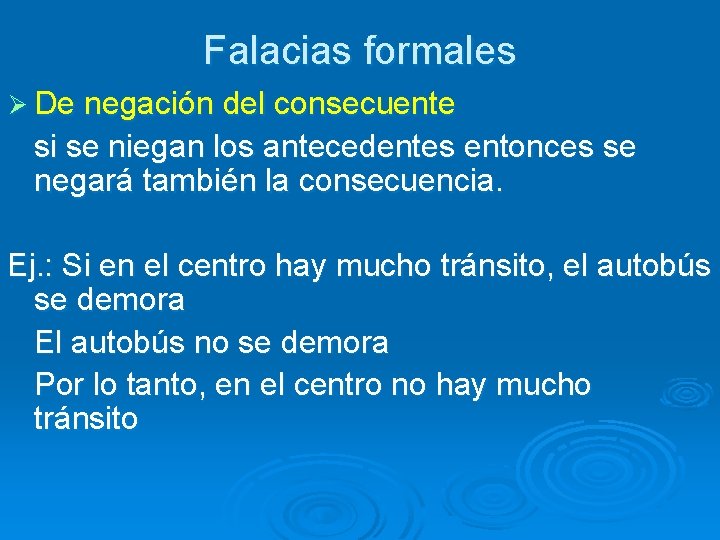 Falacias formales

➢ De negación del consecuente

si se niegan los antecedentes entonces se negará también la consecuencia.

Ej.: Si en el centro hay mucho tránsito, el autobús se demora

El autobús no se demora

Por lo tanto, en el centro no hay mucho tránsito